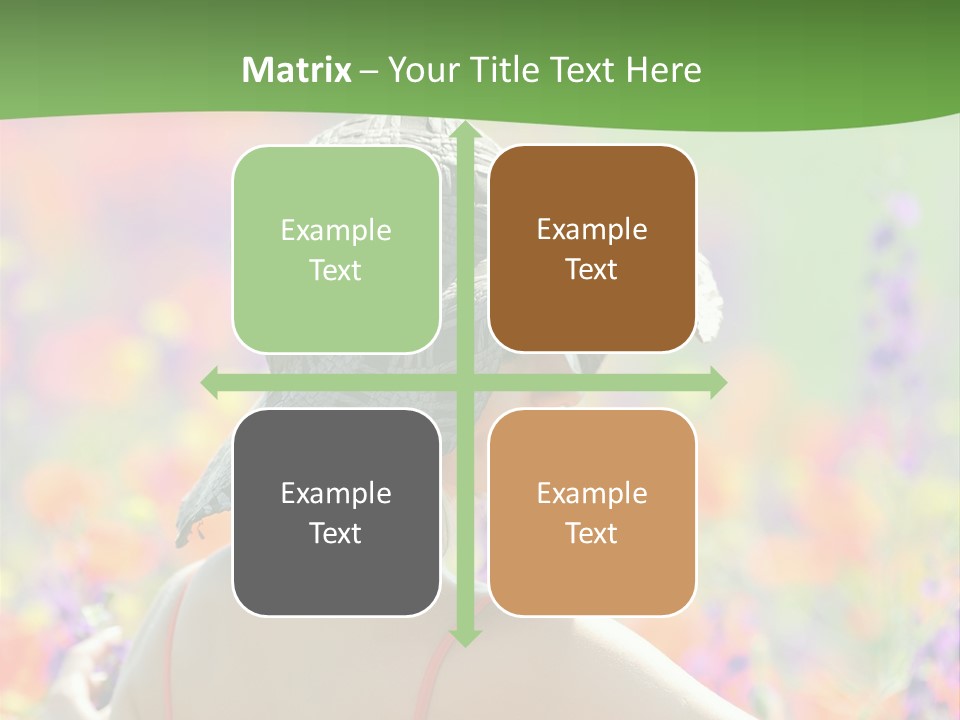 Matrix – Your Title Text Here

Example Text

Example Text

Example Text

Example Text